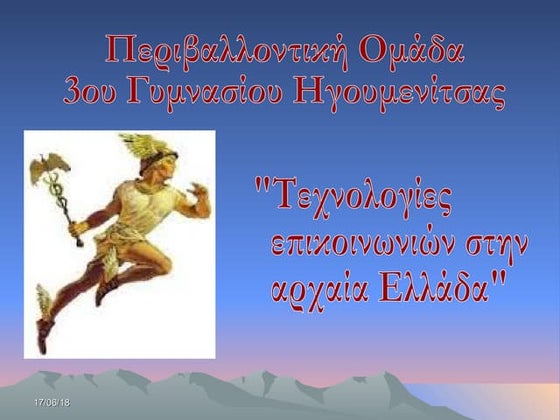 Περιβαλλοντική Ομάδα
3ου Γυμνασίου Ηγουμενίτσας

"Τεχνολογίες επικοινωνιών στην αρχαία Ελλάδα"

17/06/18